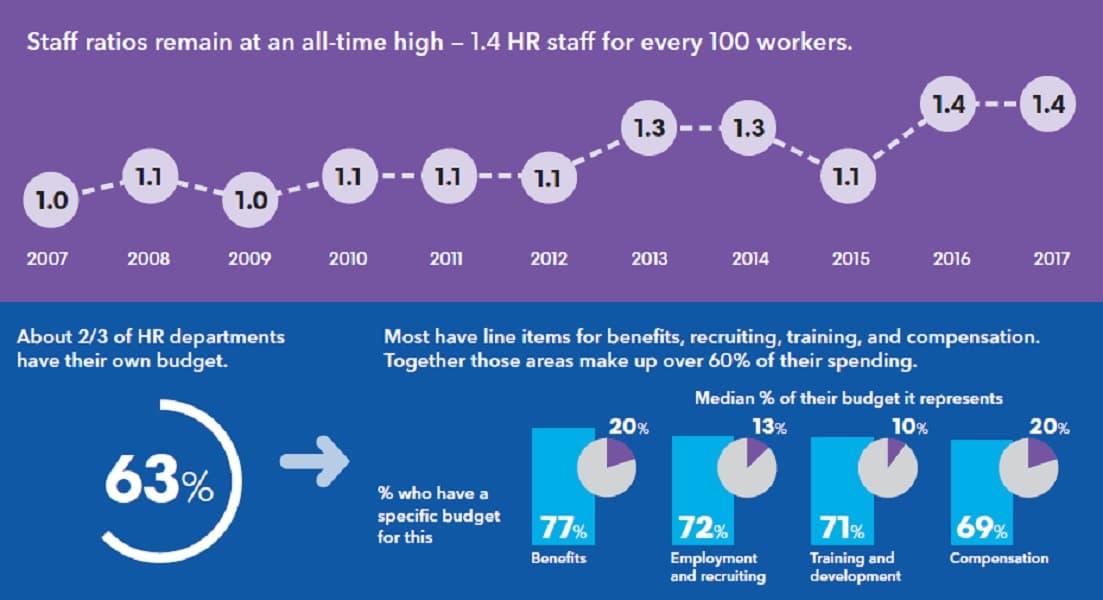 Staff ratios remain at an all-time high – 1.4 HR staff for every 100 workers.

1.0 1.1 1.0 1.1 1.1 1.1 1.3 1.3 1.1 1.4 1.4

2007 2008 2009 2010 2011 2012 2013 2014 2015 2016 2017

About 2/3 of HR departments have their own budget.

63%

Most have line items for benefits, recruiting, training, and compensation. Together those areas make up over 60% of their spending.

Median % of their budget it represents

% who have a specific budget for this

20%
77%
Benefits

13%
72%
Employment and recruiting

10%
71%
Training and development

20%
69%
Compensation